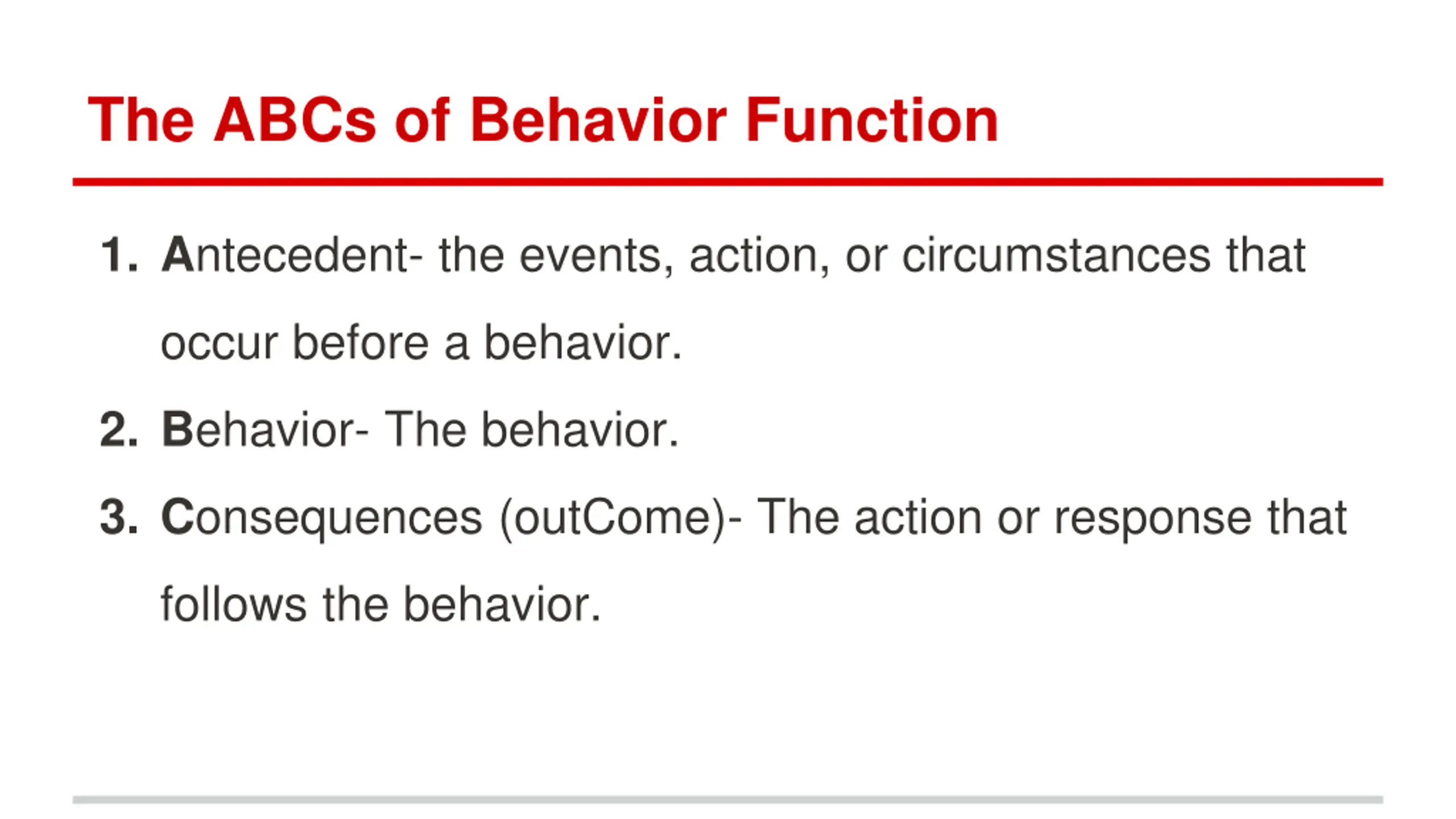 The ABCs of Behavior Function

1. Antecedent- the events, action, or circumstances that occur before a behavior.
2. Behavior- The behavior.
3. Consequences (outCome)- The action or response that follows the behavior.